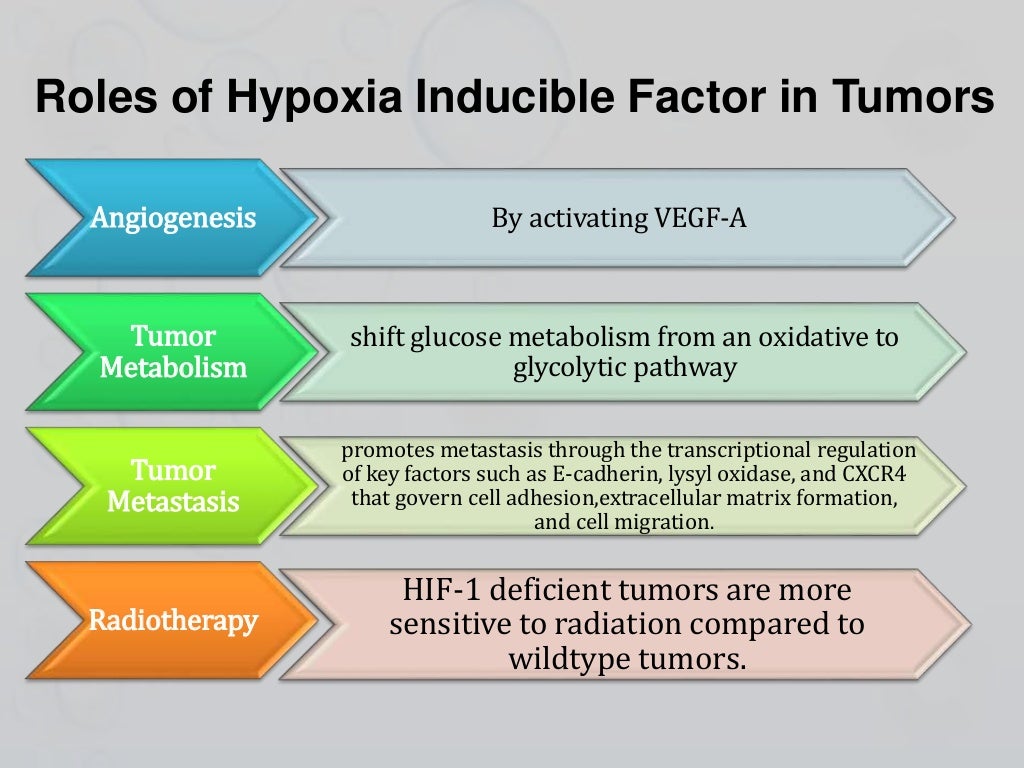 Roles of Hypoxia Inducible Factor in Tumors

Angiogenesis

By activating VEGF-A

Tumor Metabolism

shift glucose metabolism from an oxidative to glycolytic pathway

Tumor Metastasis

promotes metastasis through the transcriptional regulation of key factors such as E-cadherin, lysyl oxidase, and CXCR4 that govern cell adhesion,extracellular matrix formation, and cell migration.

Radiotherapy

HIF-1 deficient tumors are more sensitive to radiation compared to wildtype tumors.